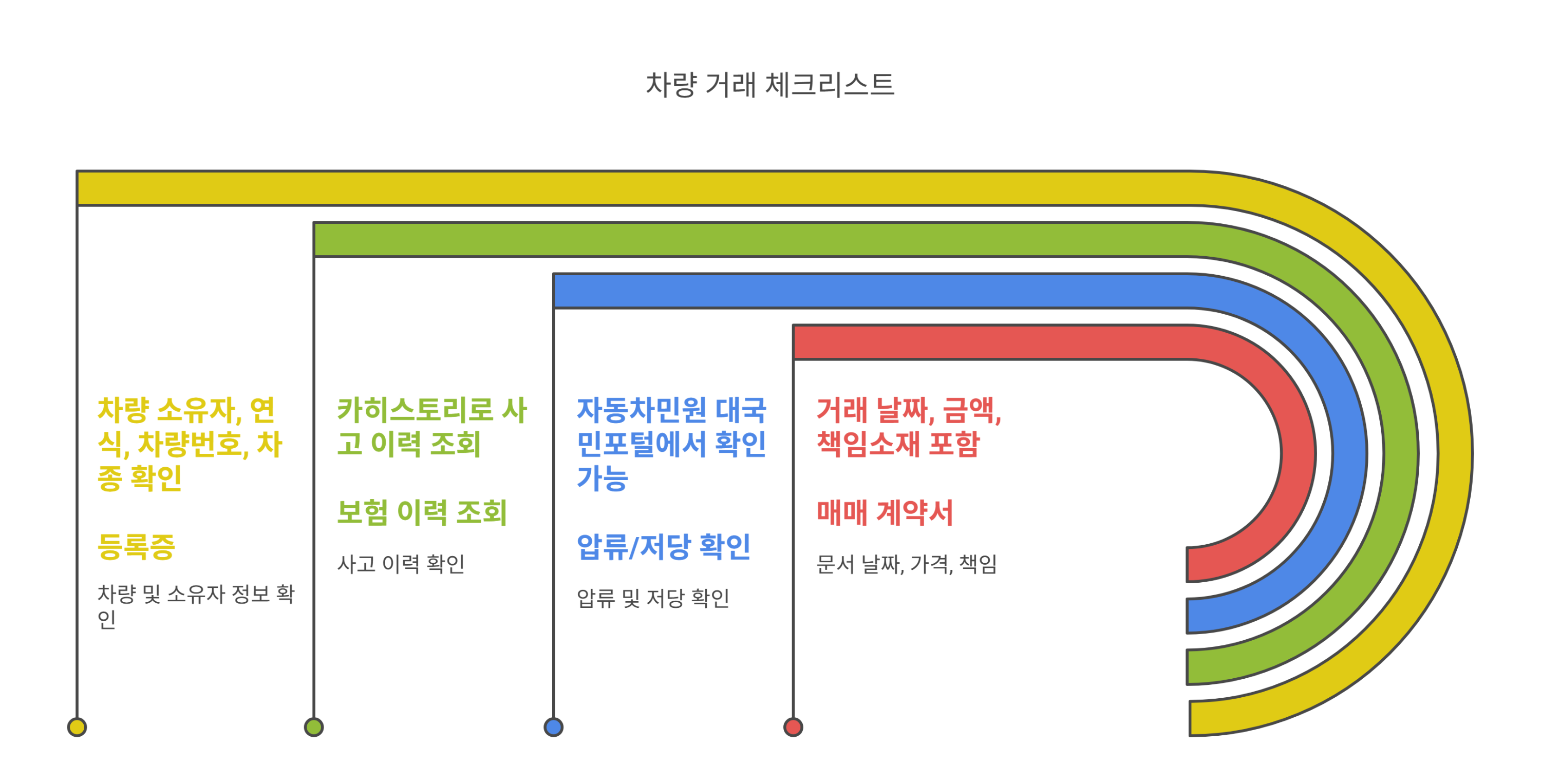 차량 거래 체크리스트

차량 소유자, 연식, 차량번호, 차종 확인

등록증

차량 및 소유자 정보 확인

카히스토리로 사고 이력 조회

보험 이력 조회

사고 이력 확인

자동차민원 대국민포털에서 확인 가능

압류/저당 확인

압류 및 저당 확인

거래 날짜, 금액, 책임소재 포함

매매 계약서

문서 날짜, 가격, 책임